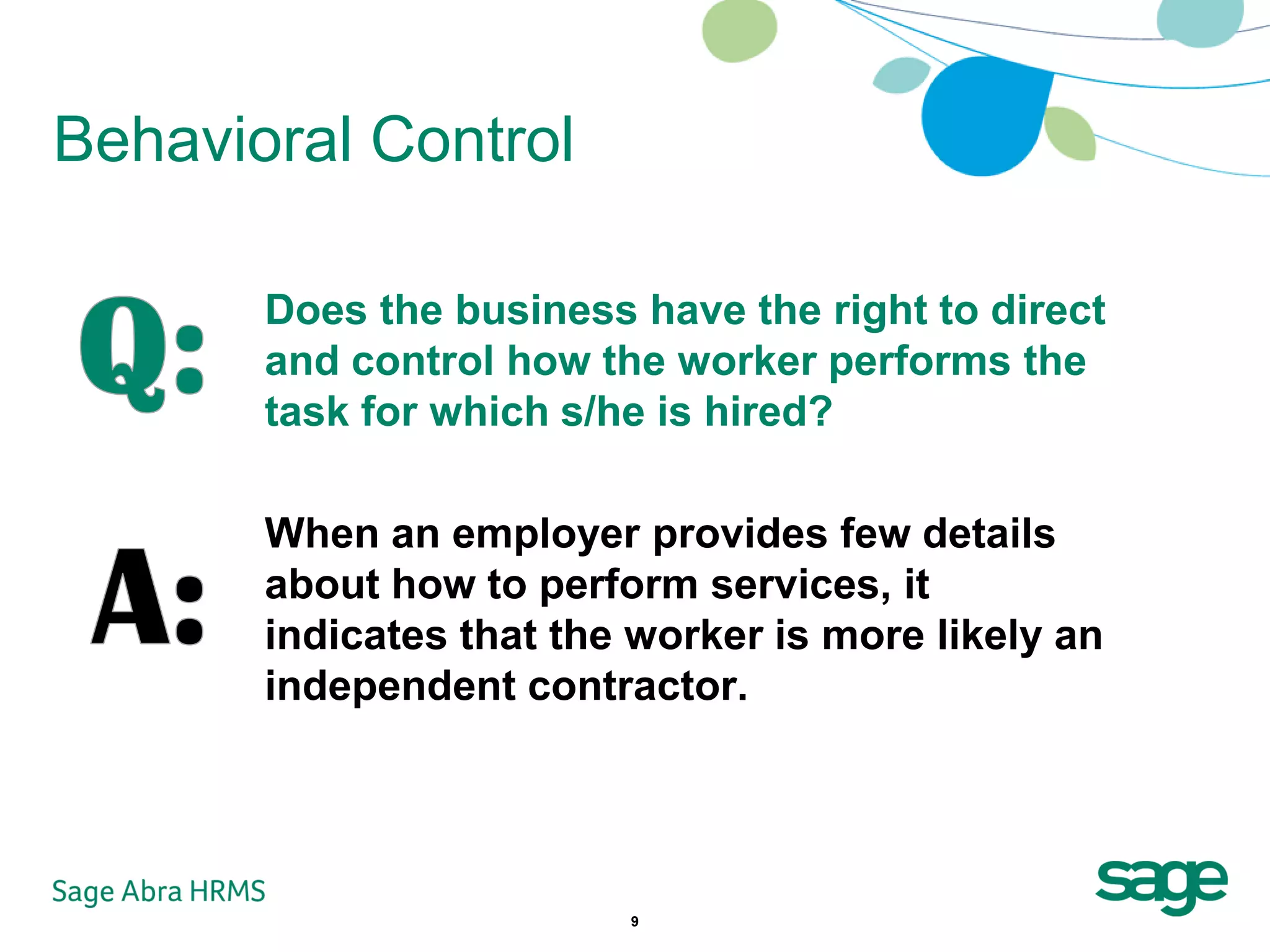 Behavioral Control

Q: Does the business have the right to direct and control how the worker performs the task for which s/he is hired?

A: When an employer provides few details about how to perform services, it indicates that the worker is more likely an independent contractor.

Sage Abra HRMS

9

sage